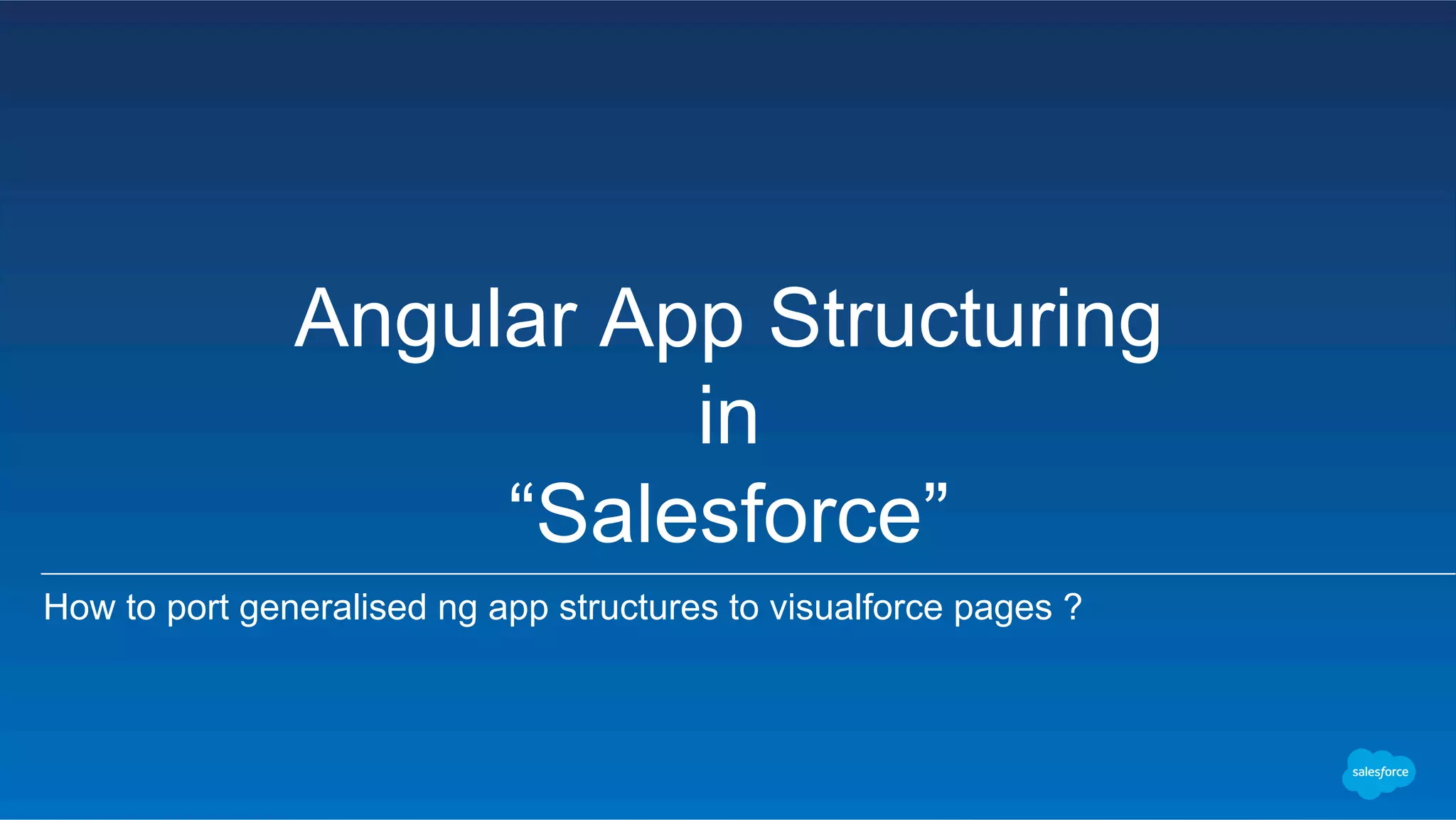 Angular App Structuring
in
“Salesforce”

How to port generalised ng app structures to visualforce pages ?

salesforce